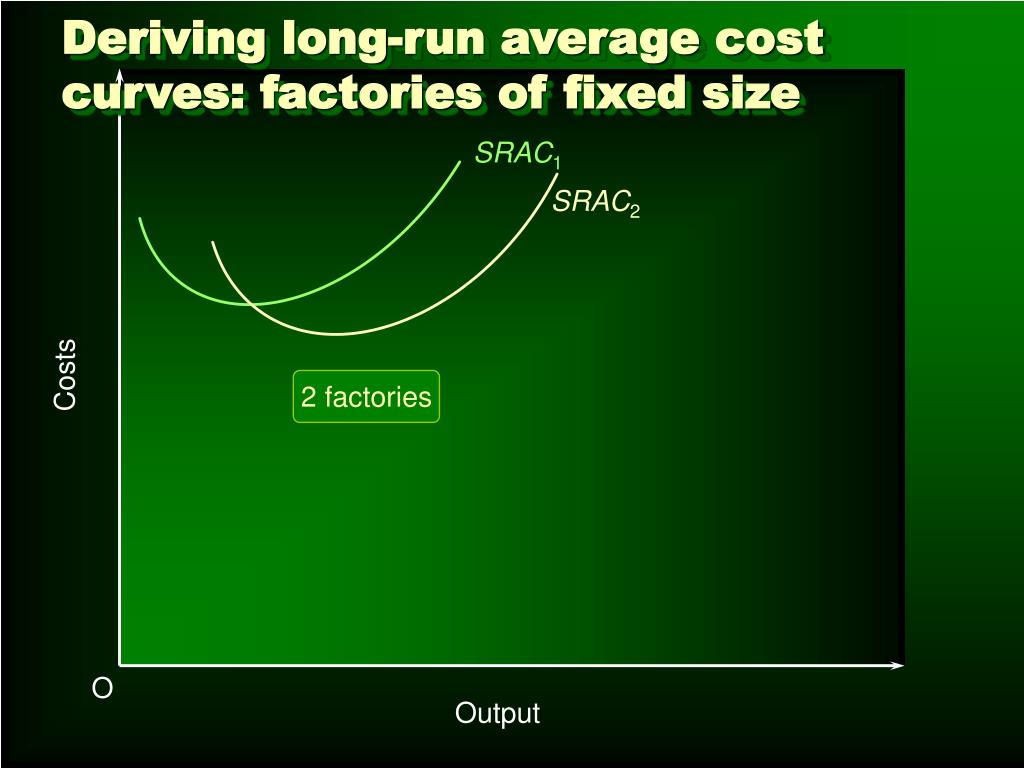 Deriving long-run average cost curves: factories of fixed size

$SRAC_1$

$SRAC_2$

Costs

2 factories

O

Output